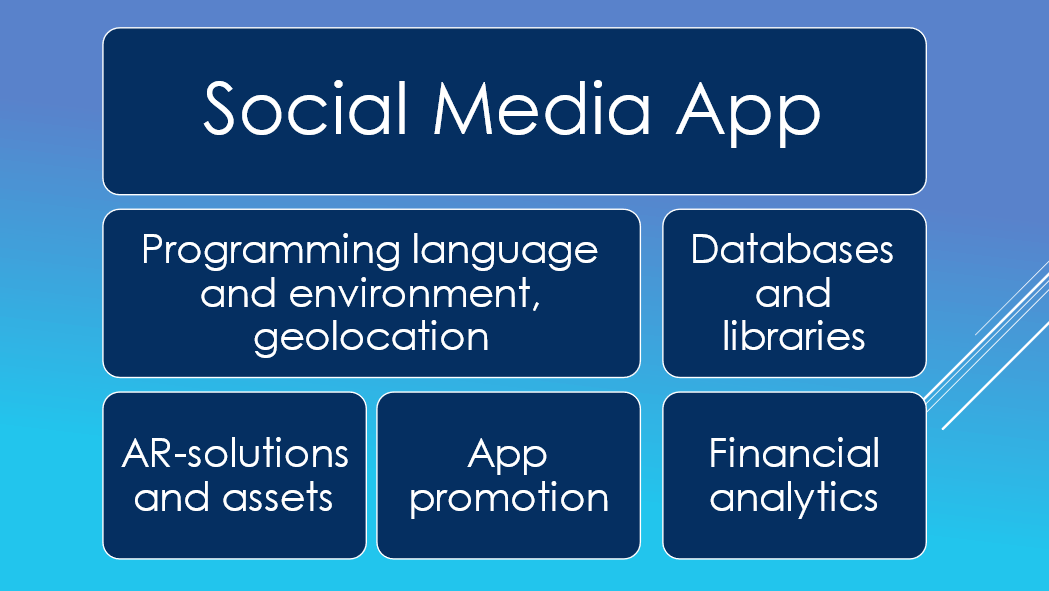 Social Media App

Programming language and environment, geolocation

Databases and libraries

AR-solutions and assets

App promotion

Financial analytics